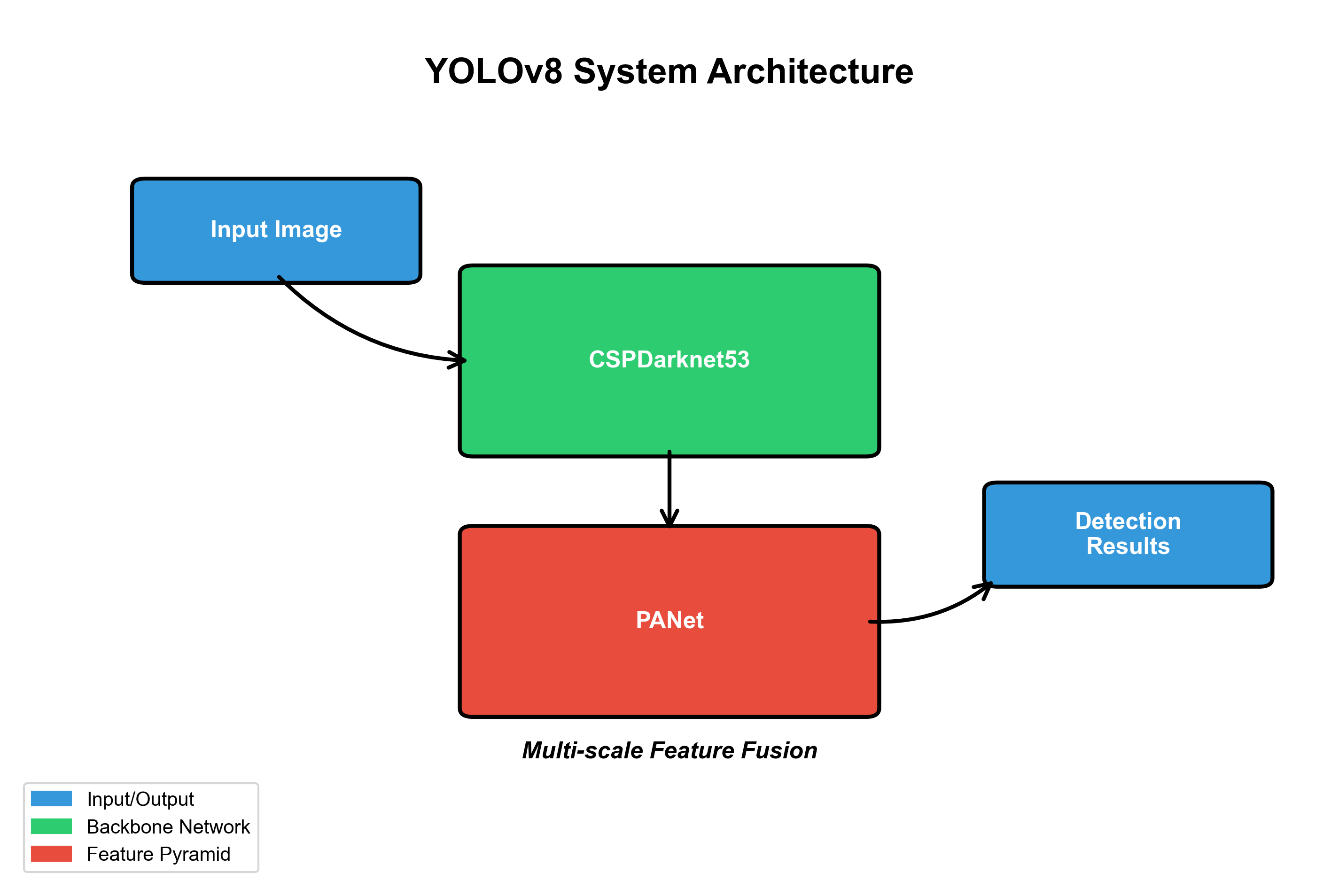 YOLOv8 System Architecture

Input Image

CSPDarknet53

PANet

Detection Results

Multi-scale Feature Fusion

Input/Output
Backbone Network
Feature Pyramid